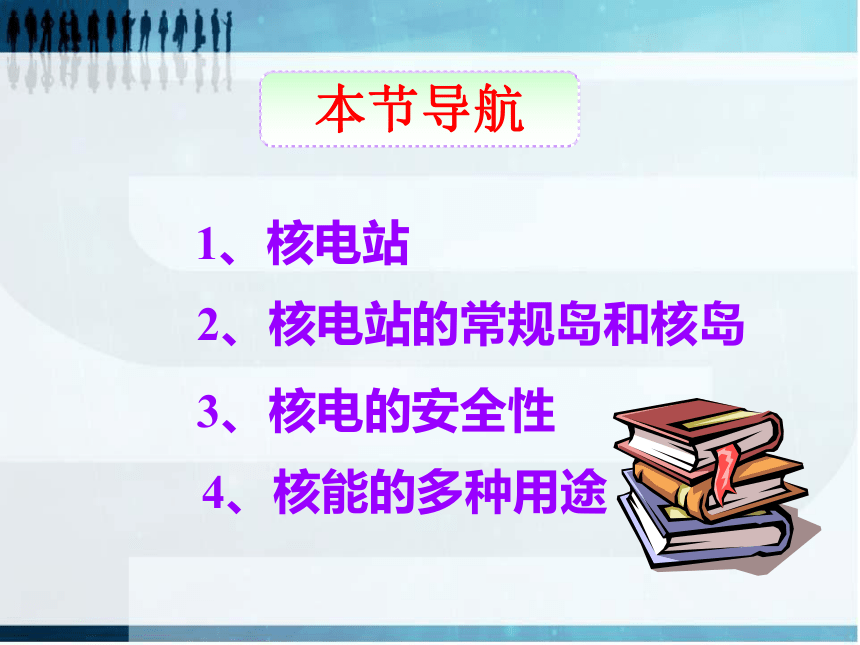 本节导航

1、核电站

2、核电站的常规岛和核岛

3、核电的安全性

4、核能的多种用途